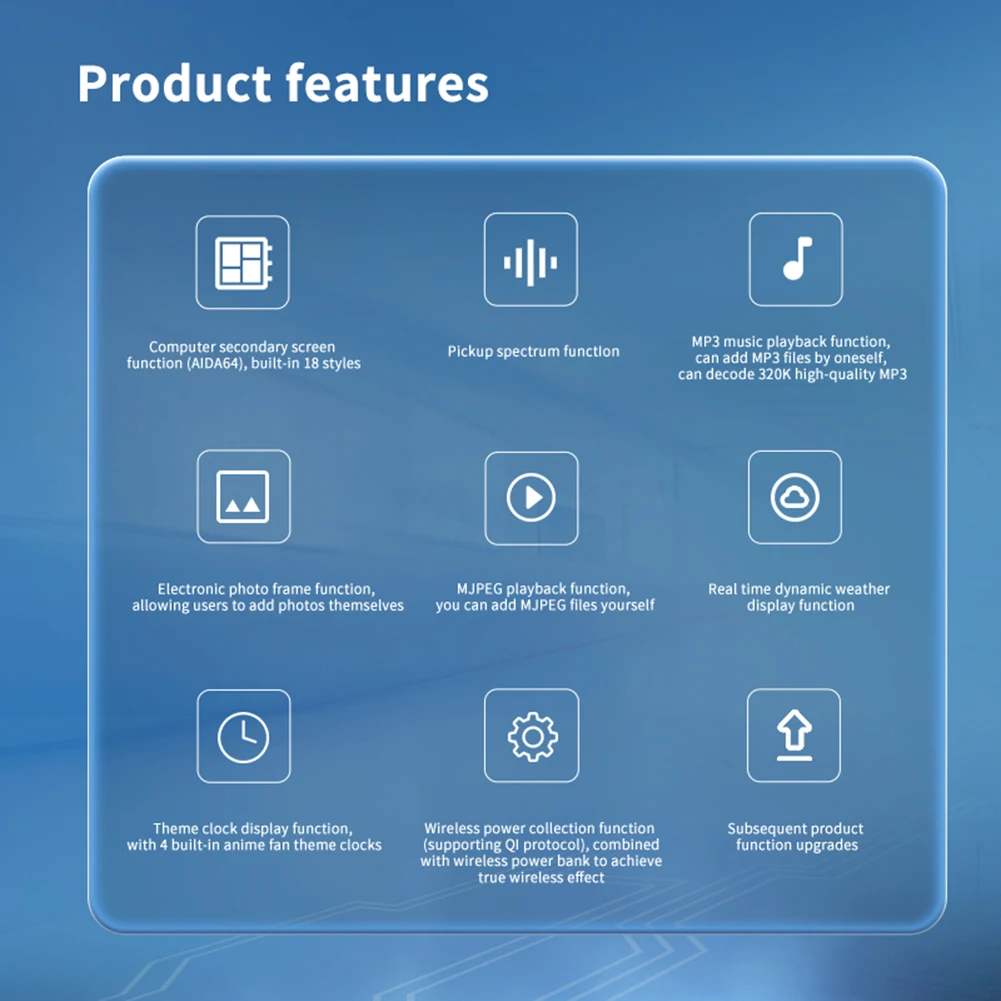 Product features

Computer secondary screen function (AIDA64), built-in 18 styles

Pickup spectrum function

MP3 music playback function, can add MP3 files by oneself, can decode 320K high-quality MP3

Electronic photo frame function, allowing users to add photos themselves

MJPEG playback function, you can add MJPEG files yourself

Real time dynamic weather display function

Theme clock display function, with 4 built-in anime fan theme clocks

Wireless power collection function (supporting QI protocol), combined with wireless power bank to achieve true wireless effect

Subsequent product function upgrades